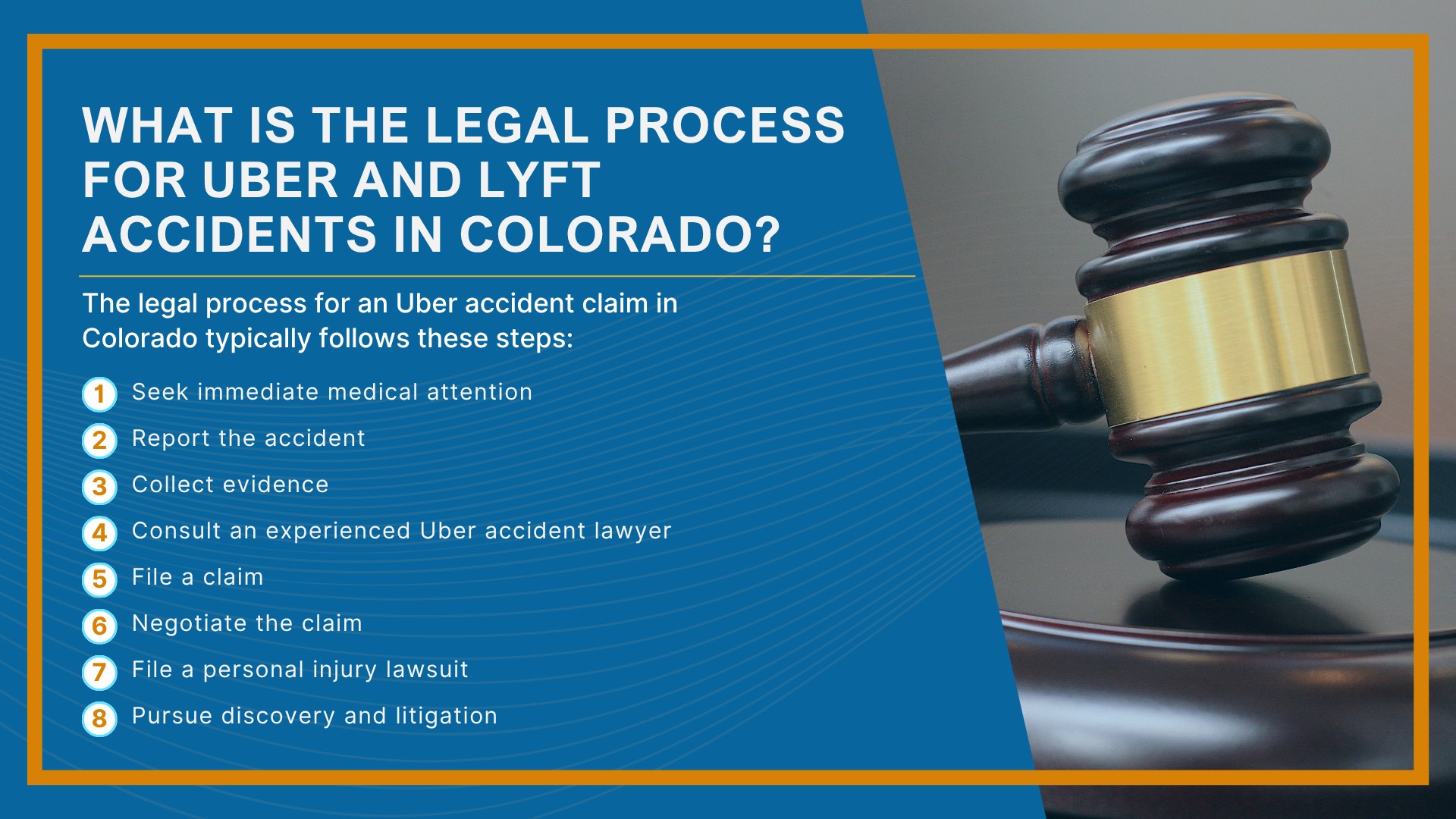 WHAT IS THE LEGAL PROCESS FOR UBER AND LYFT ACCIDENTS IN COLORADO?

The legal process for an Uber accident claim in Colorado typically follows these steps:

1 Seek immediate medical attention
2 Report the accident
3 Collect evidence
4 Consult an experienced Uber accident lawyer
5 File a claim
6 Negotiate the claim
7 File a personal injury lawsuit
8 Pursue discovery and litigation